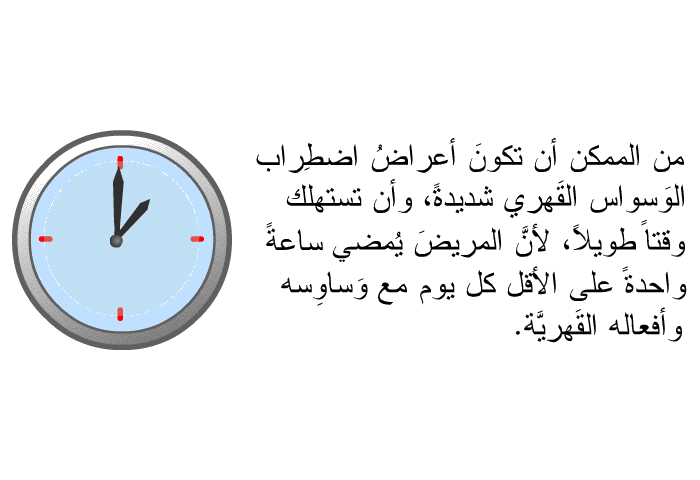 من الممكن أن تكونَ أعراضُ اضطِراب الوَسواس القَهري شديدةً، وأن تستهلك وقتاً طويلاً، لأنَّ المريضَ يُمضي ساعةً واحدةً على الأقل كل يوم مع وَساوِسه وأفعاله القَهريَّة.